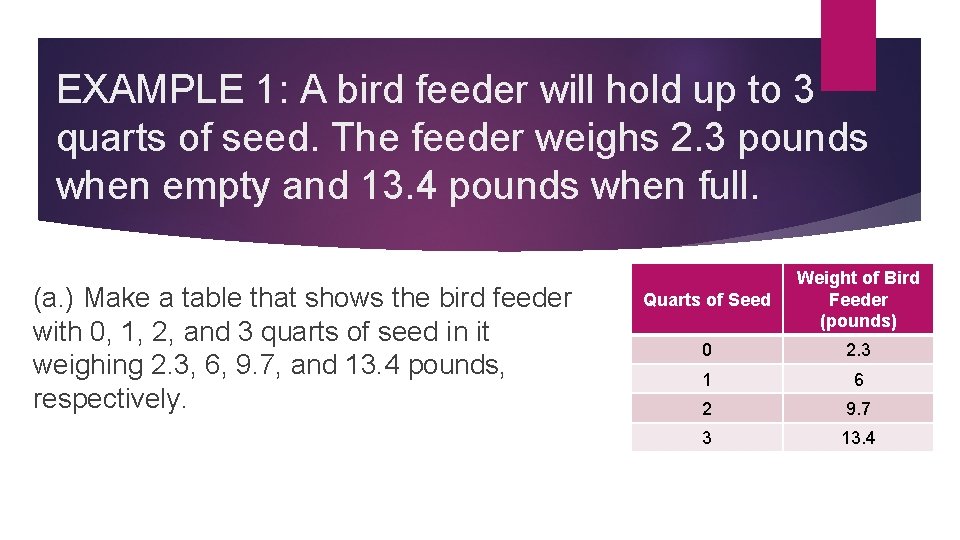 EXAMPLE 1: A bird feeder will hold up to 3 quarts of seed. The feeder weighs 2.3 pounds when empty and 13.4 pounds when full.

(a.) Make a table that shows the bird feeder with 0, 1, 2, and 3 quarts of seed in it weighing 2.3, 6, 9.7, and 13.4 pounds, respectively.

| Quarts of Seed | Weight of Bird Feeder (pounds) |
|---|---|
| 0 | 2.3 |
| 1 | 6 |
| 2 | 9.7 |
| 3 | 13.4 |